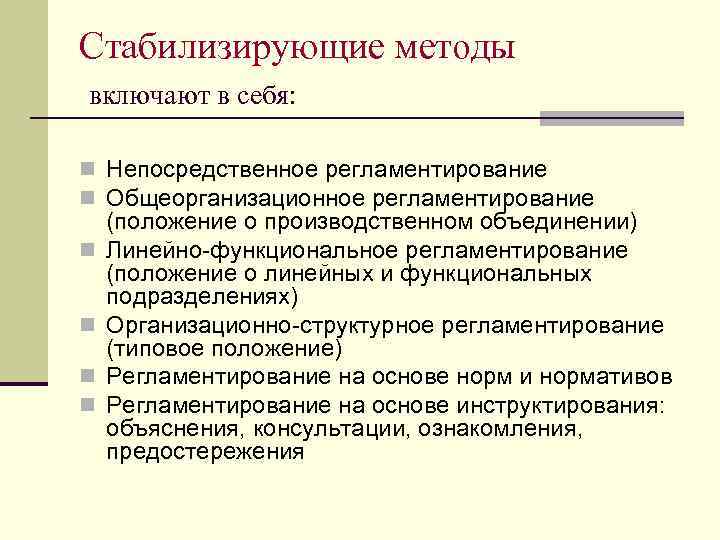 Стабилизирующие методы

включают в себя:

- Непосредственное регламентирование
- Общеорганизационное регламентирование (положение о производственном объединении)
- Линейно-функциональное регламентирование (положение о линейных и функциональных подразделениях)
- Организационно-структурное регламентирование (типовое положение)
- Регламентирование на основе норм и нормативов
- Регламентирование на основе инструктирования: объяснения, консультации, ознакомления, предостережения